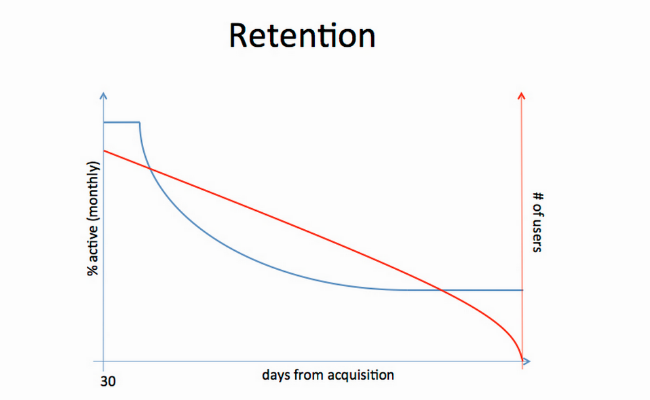 Retention

% active (monthly)

# of users

30

days from acquisition